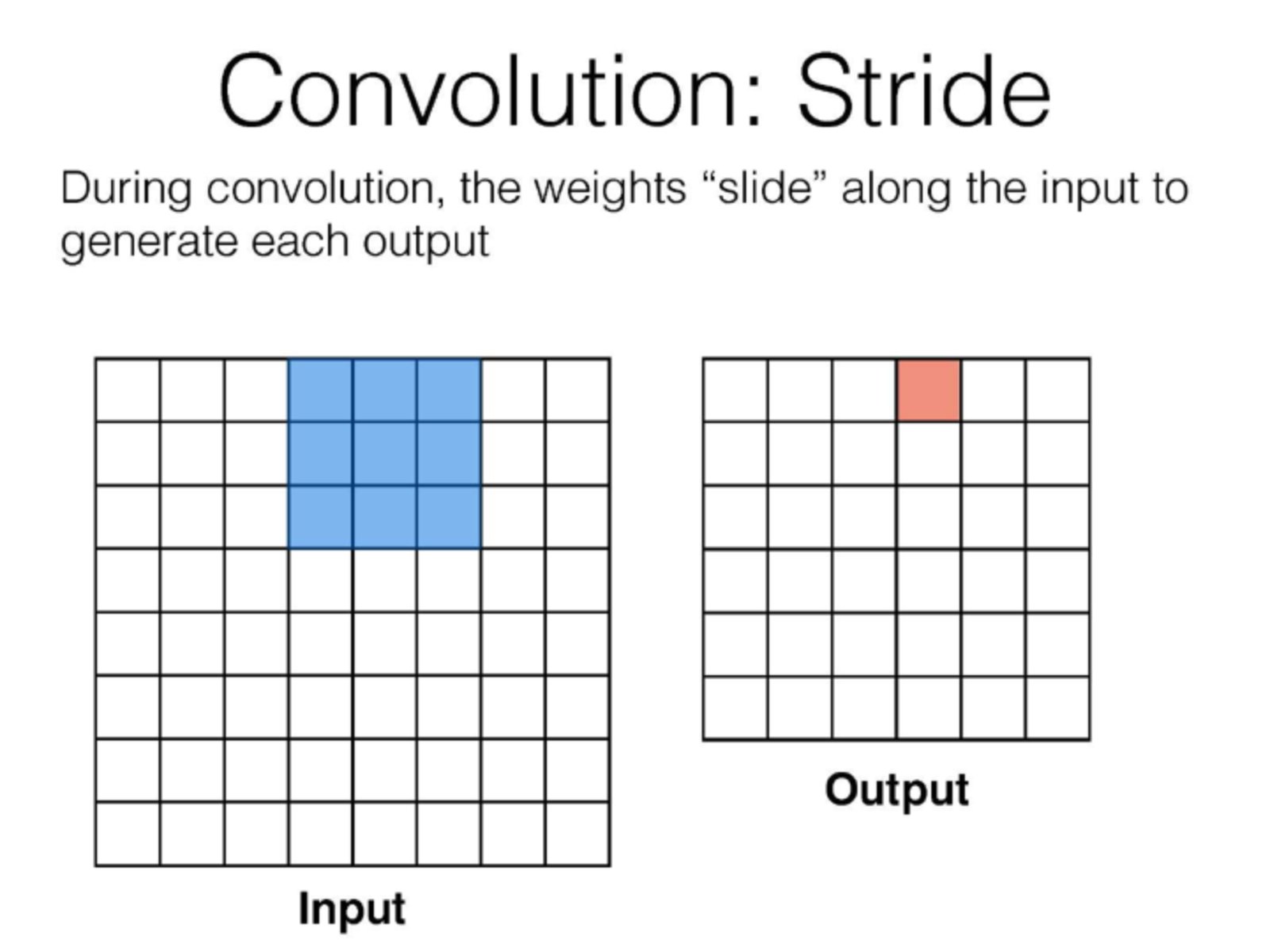 Convolution: Stride

During convolution, the weights “slide” along the input to generate each output

Input

Output